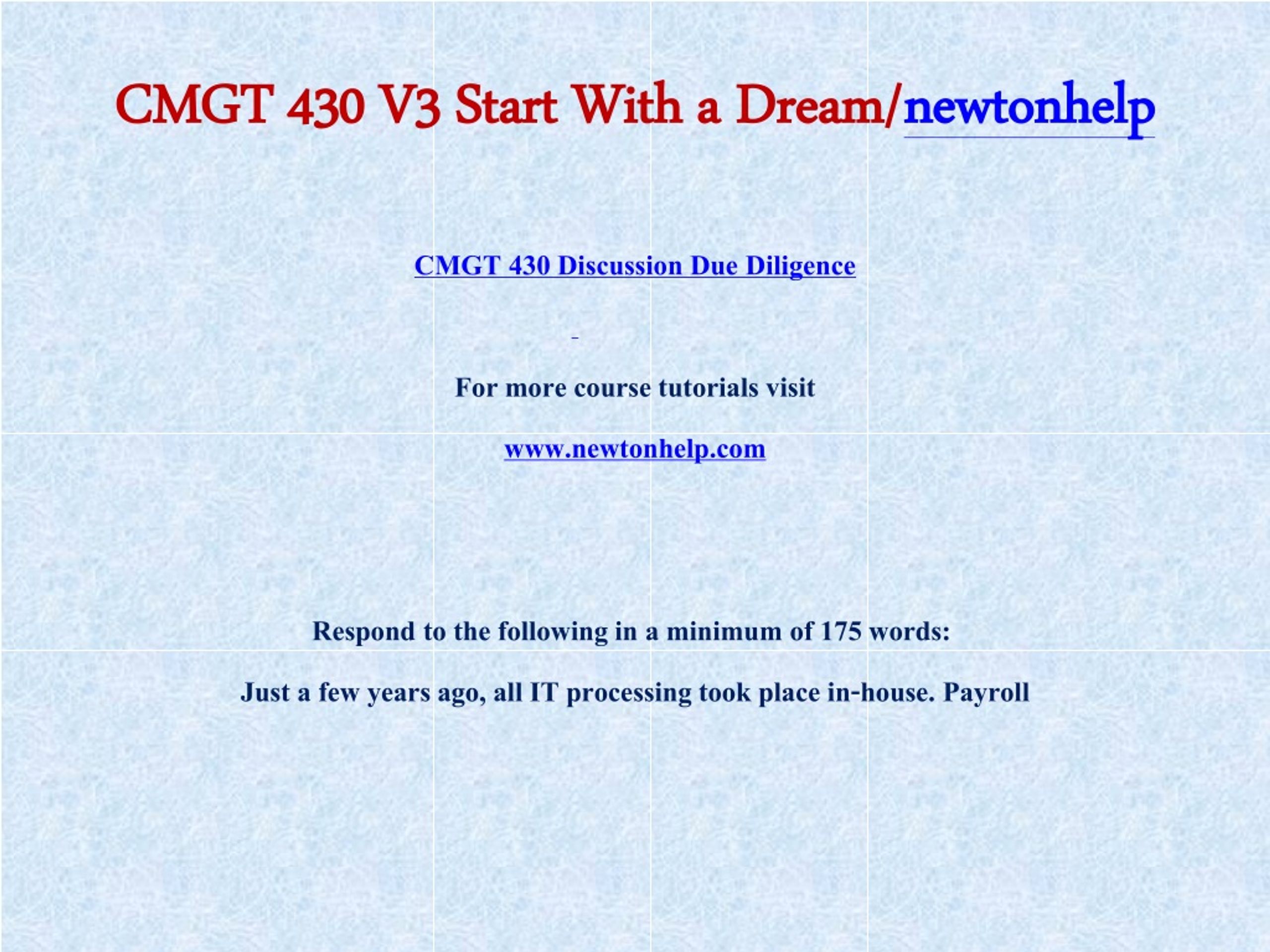 CMGT 430 V3 Start With a Dream/newtonhelp

CMGT 430 Discussion Due Diligence

For more course tutorials visit

www.newtonhelp.com

Respond to the following in a minimum of 175 words:

Just a few years ago, all IT processing took place in-house. Payroll